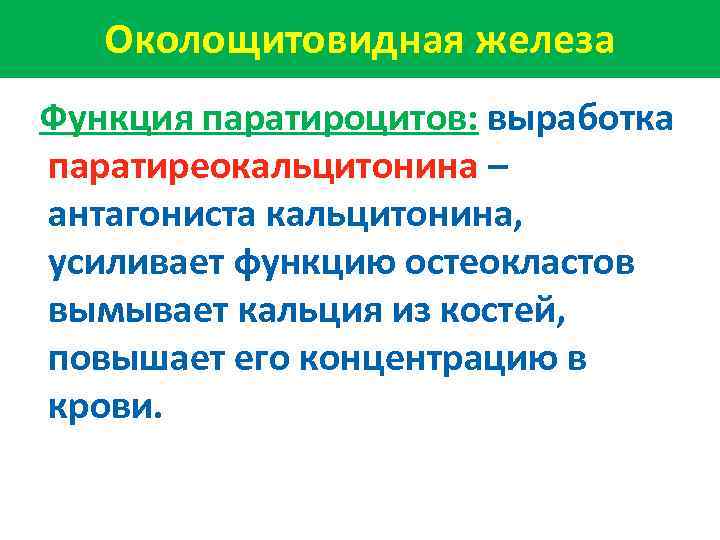 Околощитовидная железа

Функция паратироцитов: выработка паратиреокальцитонина – антагониста кальцитонина, усиливает функцию остеокластов вымывает кальция из костей, повышает его концентрацию в крови.